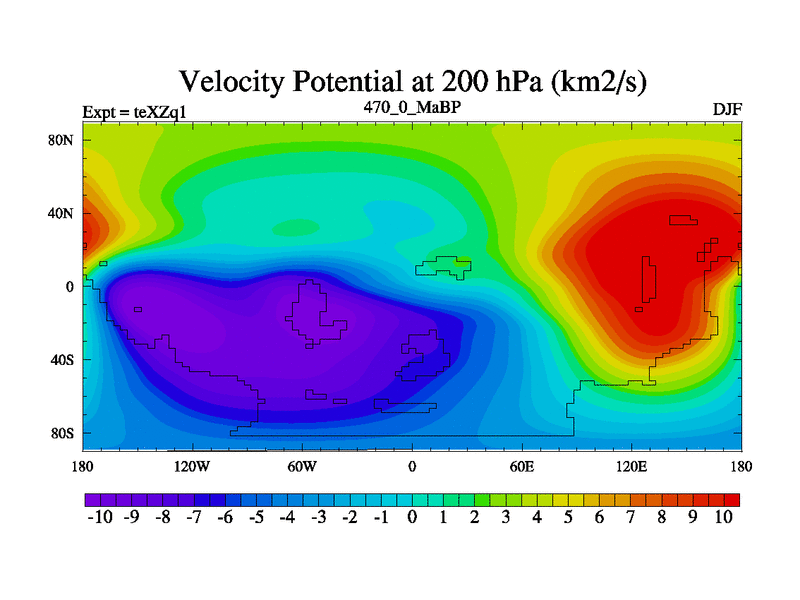 Velocity Potential at 200 hPa (km2/s)

Expt = teXZq1

470_0_MaBP

DJF

80N
40N
0
40S
80S

180 120W 60W 0 60E 120E 180

-10 -9 -8 -7 -6 -5 -4 -3 -2 -1 0 1 2 3 4 5 6 7 8 9 10